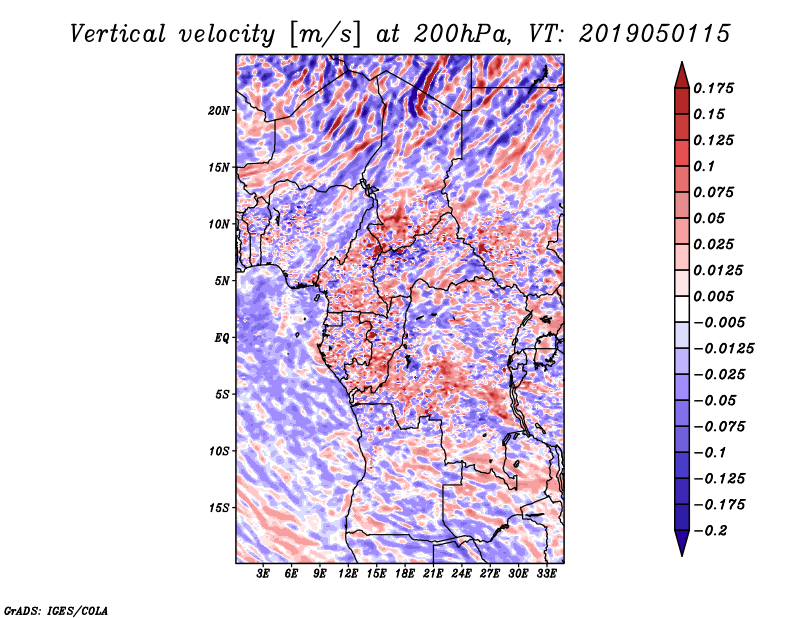 Vertical velocity [m/s] at 200hPa, VT: 2019050115

20N
15N
10N
5N
EQ
5S
10S
15S

3E 6E 9E 12E 15E 18E 21E 24E 27E 30E 33E

0.175
0.15
0.125
0.1
0.075
0.05
0.025
0.0125
0.005
−0.005
−0.0125
−0.025
−0.05
−0.075
−0.1
−0.125
−0.175
−0.2

GrADS: IGES/COLA